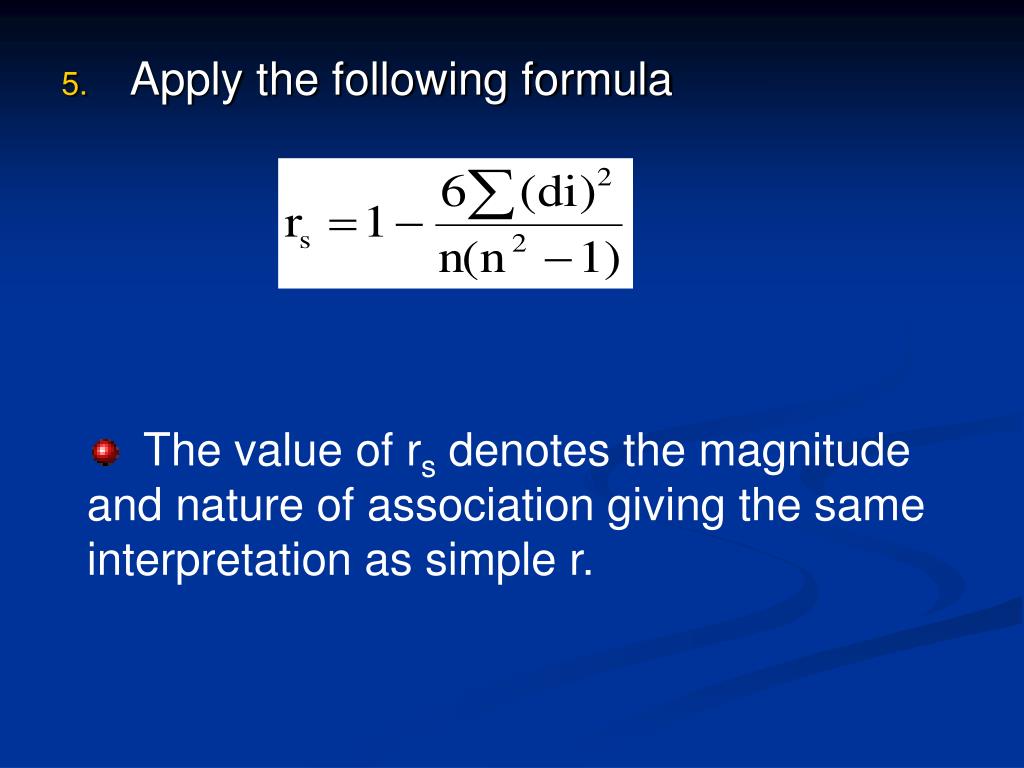 5. Apply the following formula

$r_s = 1 - \frac{6\sum(di)^2}{n(n^2-1)}$

The value of $r_s$ denotes the magnitude and nature of association giving the same interpretation as simple r.